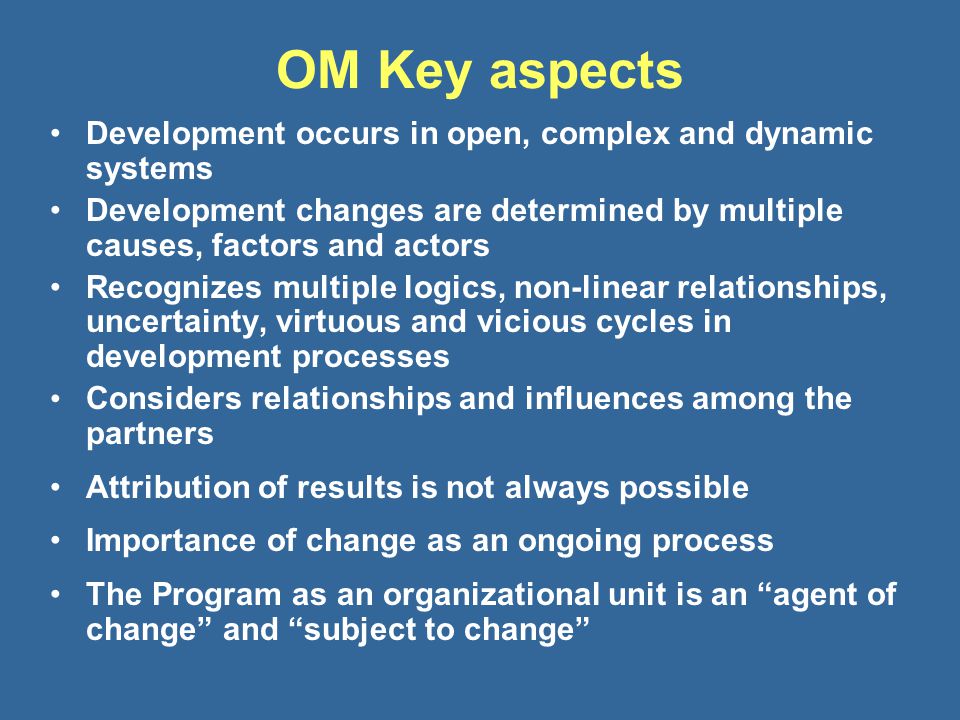 OM Key aspects

• Development occurs in open, complex and dynamic systems
• Development changes are determined by multiple causes, factors and actors
• Recognizes multiple logics, non-linear relationships, uncertainty, virtuous and vicious cycles in development processes
• Considers relationships and influences among the partners
• Attribution of results is not always possible
• Importance of change as an ongoing process
• The Program as an organizational unit is an “agent of change” and “subject to change”